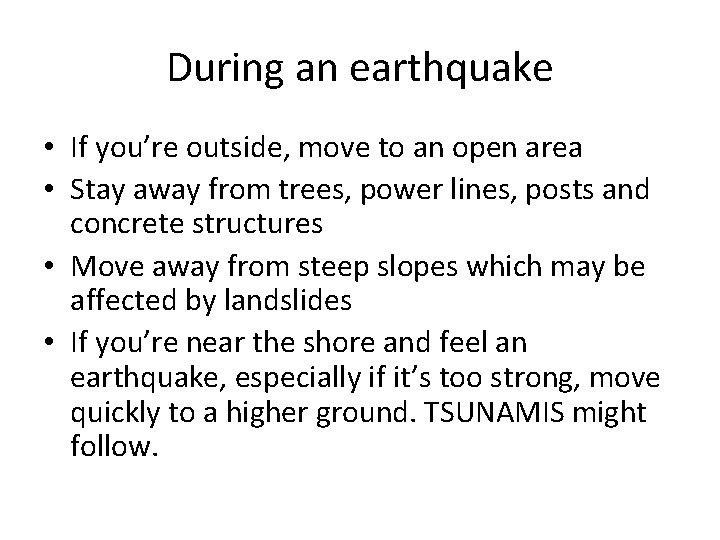 During an earthquake

• If you’re outside, move to an open area
• Stay away from trees, power lines, posts and concrete structures
• Move away from steep slopes which may be affected by landslides
• If you’re near the shore and feel an earthquake, especially if it’s too strong, move quickly to a higher ground. TSUNAMIS might follow.